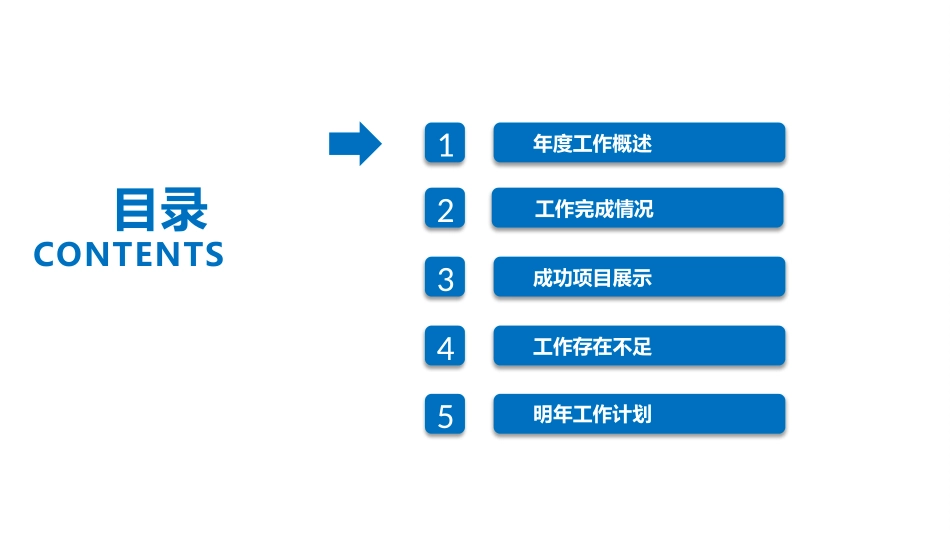 目录
CONTENTS

1 年度工作概述

2 工作完成情况

3 成功项目展示

4 工作存在不足

5 明年工作计划